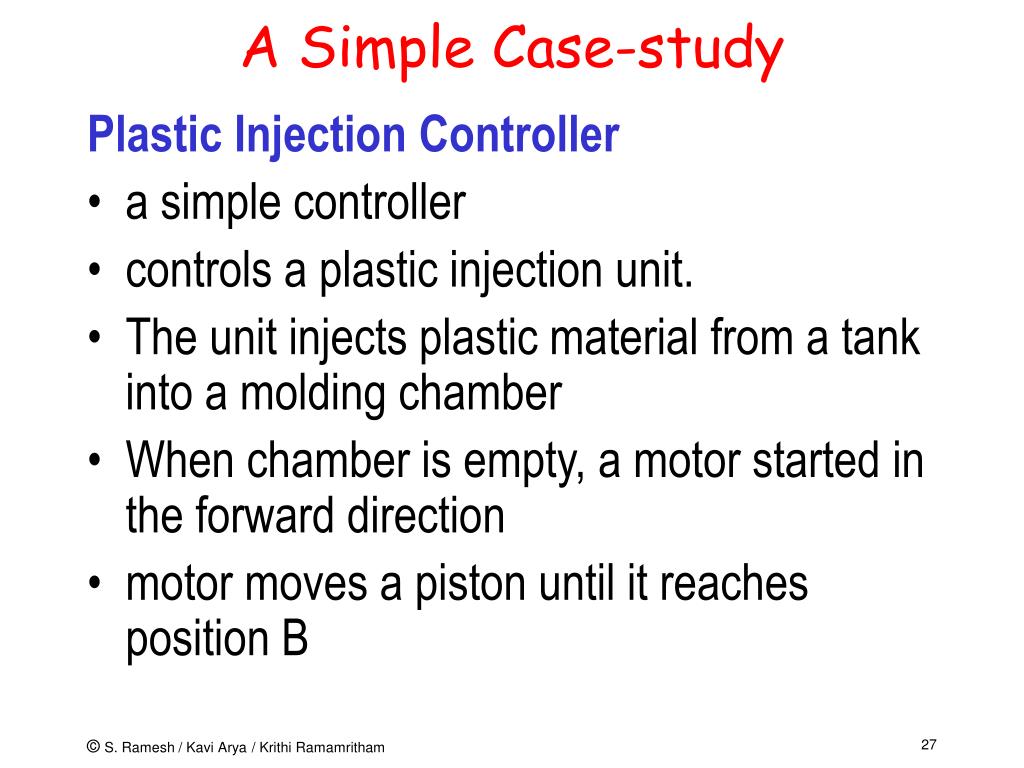 A Simple Case-study

Plastic Injection Controller

• a simple controller
• controls a plastic injection unit.
• The unit injects plastic material from a tank into a molding chamber
• When chamber is empty, a motor started in the forward direction
• motor moves a piston until it reaches position B

© S. Ramesh / Kavi Arya / Krithi Ramamritham

27